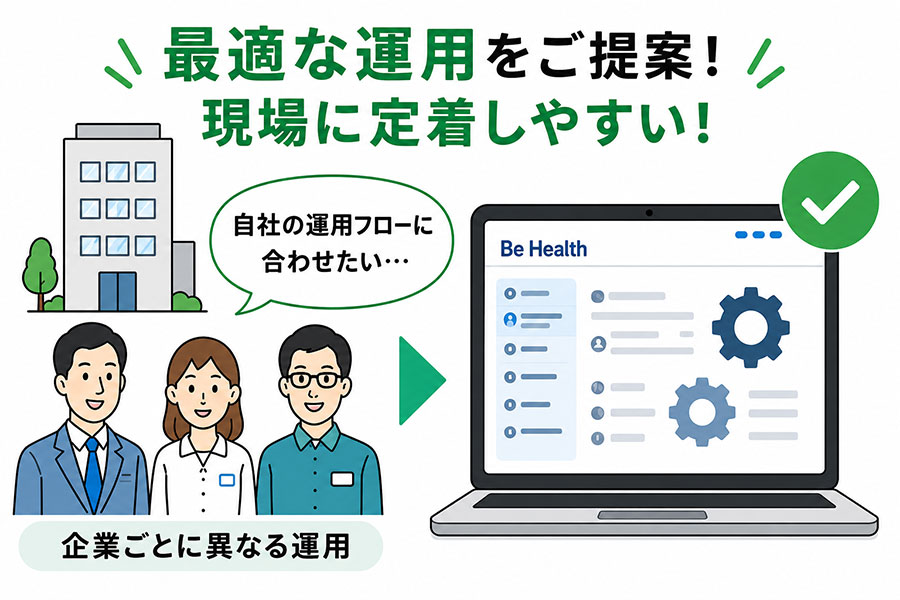 最適な運用をご提案！
現場に定着しやすい！

自社の運用フローに合わせたい…

Be Health

企業ごとに異なる運用